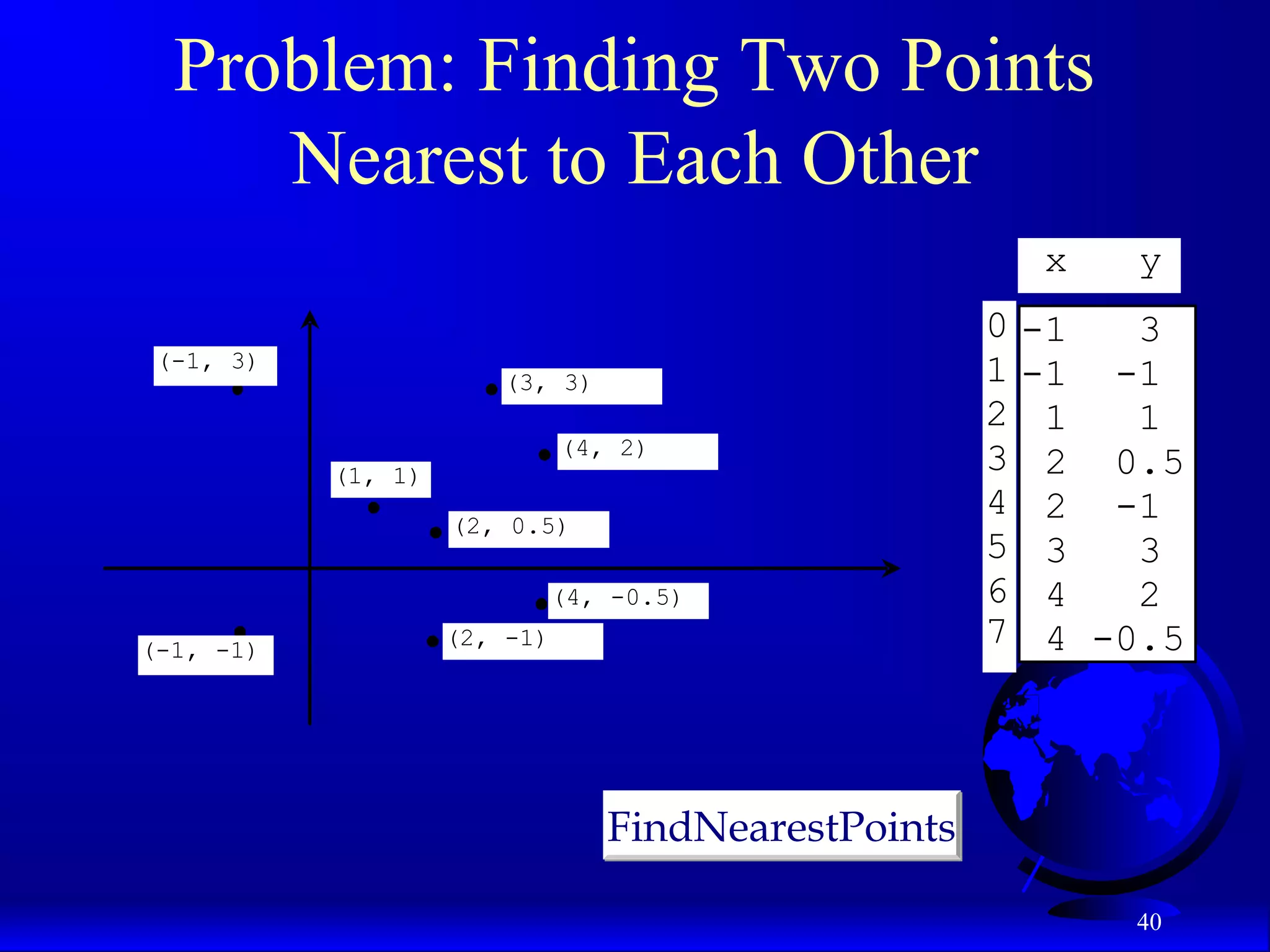 Problem: Finding Two Points Nearest to Each Other

(-1, 3)

(3, 3)

(4, 2)

(1, 1)

(2, 0.5)

(4, -0.5)

(-1, -1)

(2, -1)

| | x | y |
|---|---|---|
| 0 | -1 | 3 |
| 1 | -1 | -1 |
| 2 | 1 | 1 |
| 3 | 2 | 0.5 |
| 4 | 2 | -1 |
| 5 | 3 | 3 |
| 6 | 4 | 2 |
| 7 | 4 | -0.5 |

FindNearestPoints

40